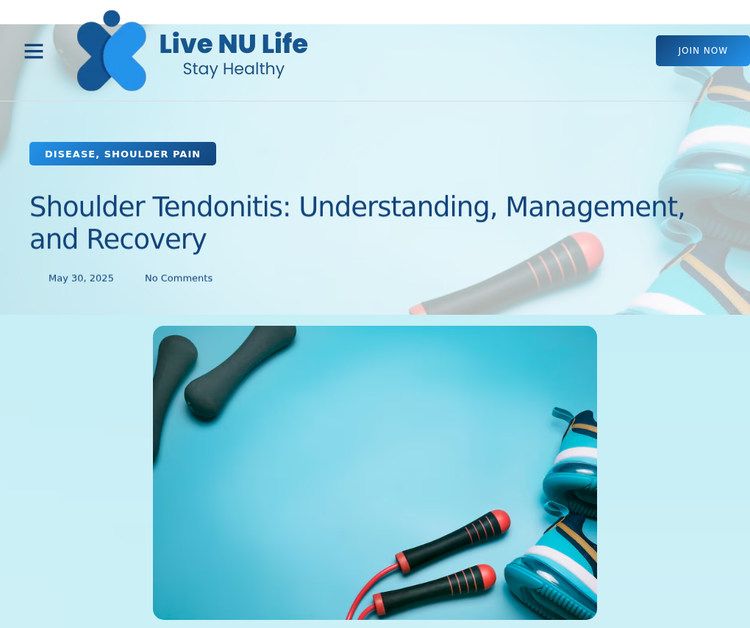 Live NU Life
Stay Healthy

JOIN NOW

DISEASE, SHOULDER PAIN

Shoulder Tendonitis: Understanding, Management, and Recovery

May 30, 2025 No Comments